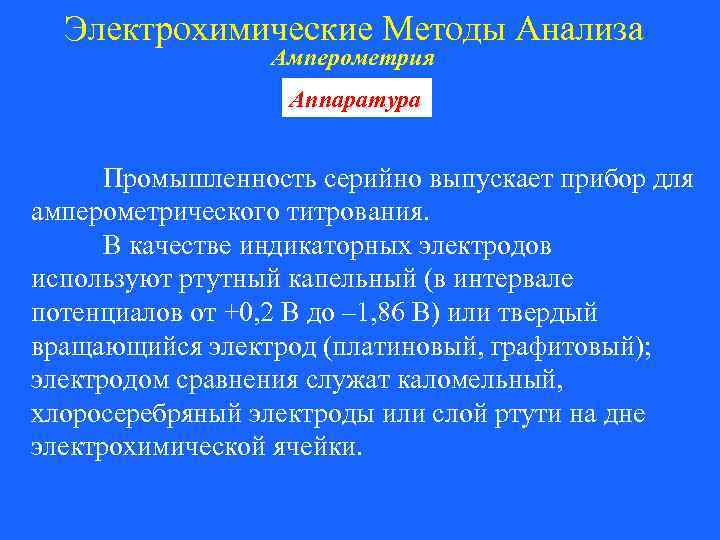 Электрохимические Методы Анализа
Амперометрия

Аппаратура

Промышленность серийно выпускает прибор для амперометрического титрования.

В качестве индикаторных электродов используют ртутный капельный (в интервале потенциалов от +0,2 В до –1,86 В) или твердый вращающийся электрод (платиновый, графитовый); электродом сравнения служат каломельный, хлоросеребряный электроды или слой ртути на дне электрохимической ячейки.